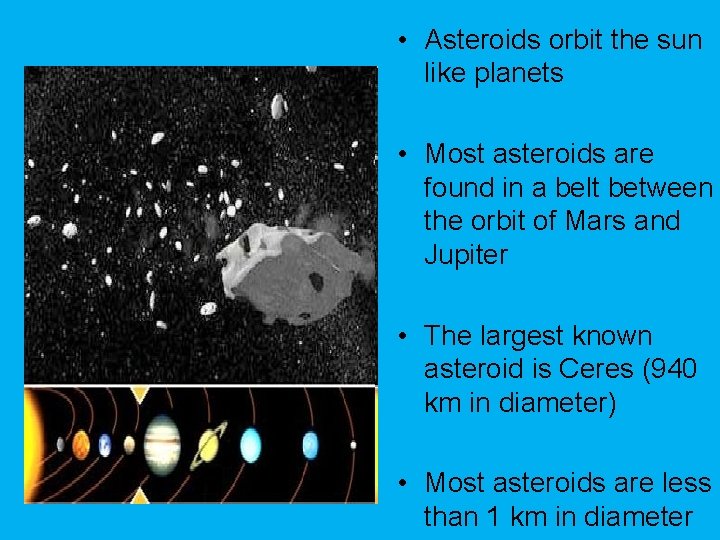 • Asteroids orbit the sun like planets

• Most asteroids are found in a belt between the orbit of Mars and Jupiter

• The largest known asteroid is Ceres (940 km in diameter)

• Most asteroids are less than 1 km in diameter